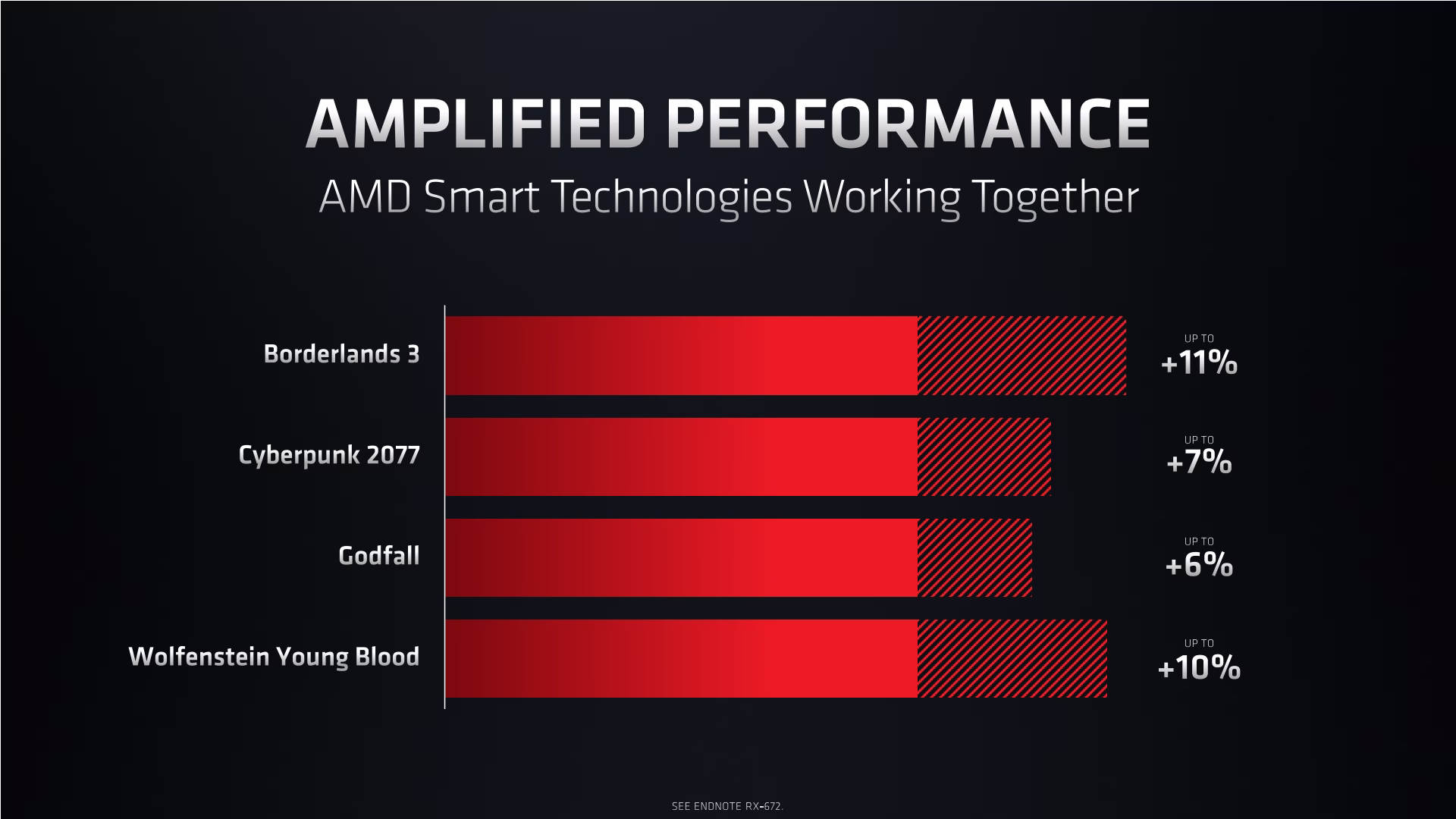 AMPLIFIED PERFORMANCE
AMD Smart Technologies Working Together

Borderlands 3
UP TO
+11%

Cyberpunk 2077
UP TO
+7%

Godfall
UP TO
+6%

Wolfenstein Young Blood
UP TO
+10%

SEE ENDNOTE RX-672.